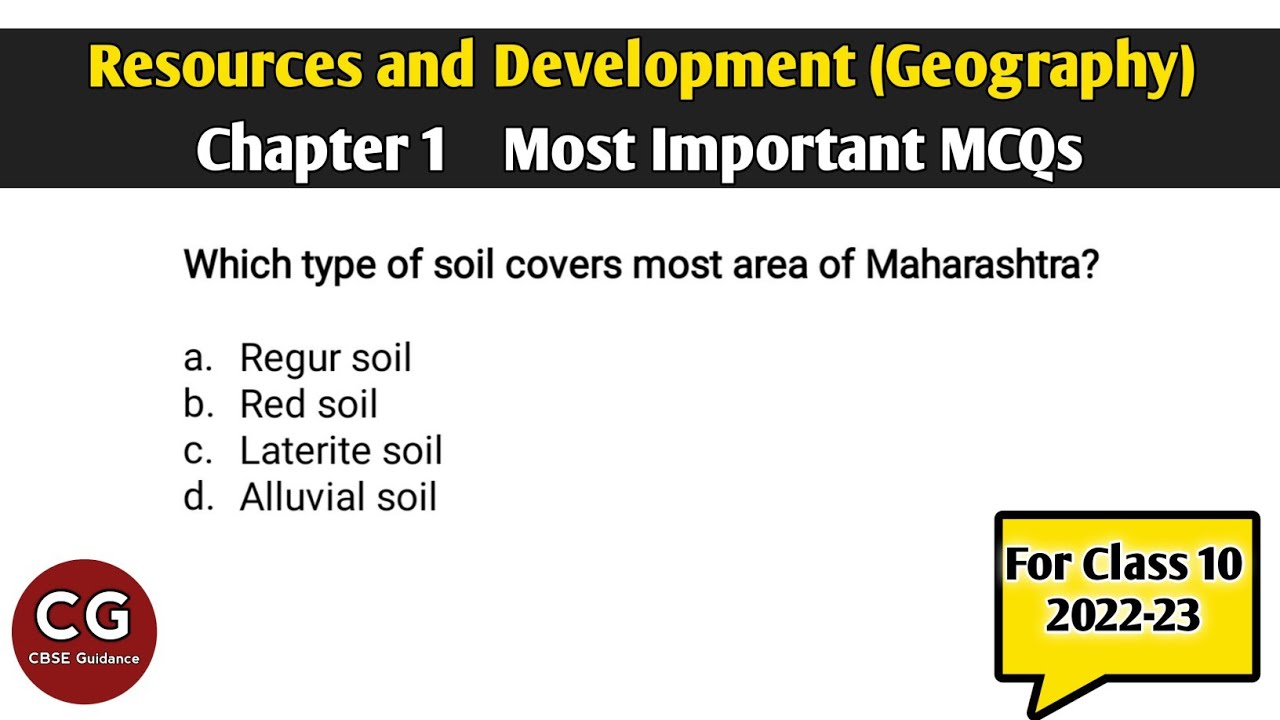 Resources and Development (Geography)
Chapter 1 Most Important MCQs

Which type of soil covers most area of Maharashtra?

a. Regur soil
b. Red soil
c. Laterite soil
d. Alluvial soil

CG
CBSE Guidance

For Class 10
2022-23